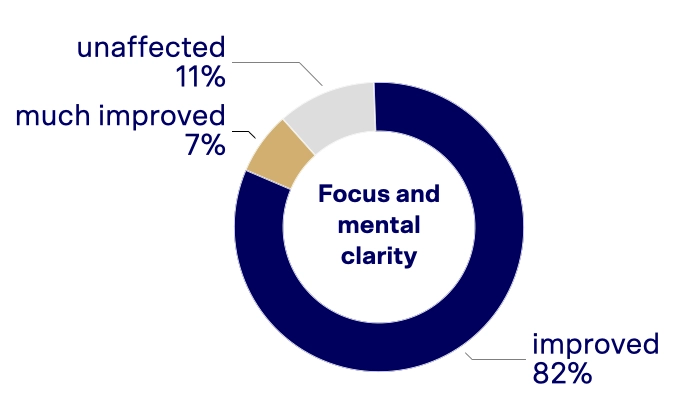 unaffected
11%

much improved
7%

Focus and mental clarity

improved
82%